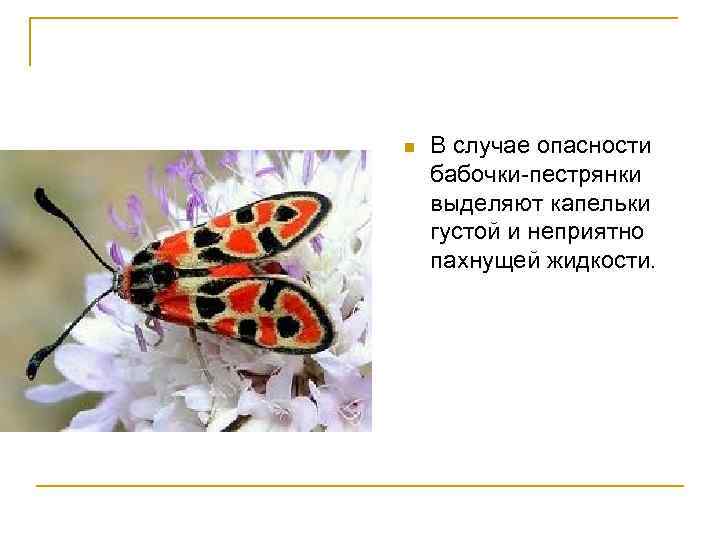 В случае опасности бабочки-пестрянки выделяют капельки густой и неприятно пахнущей жидкости.